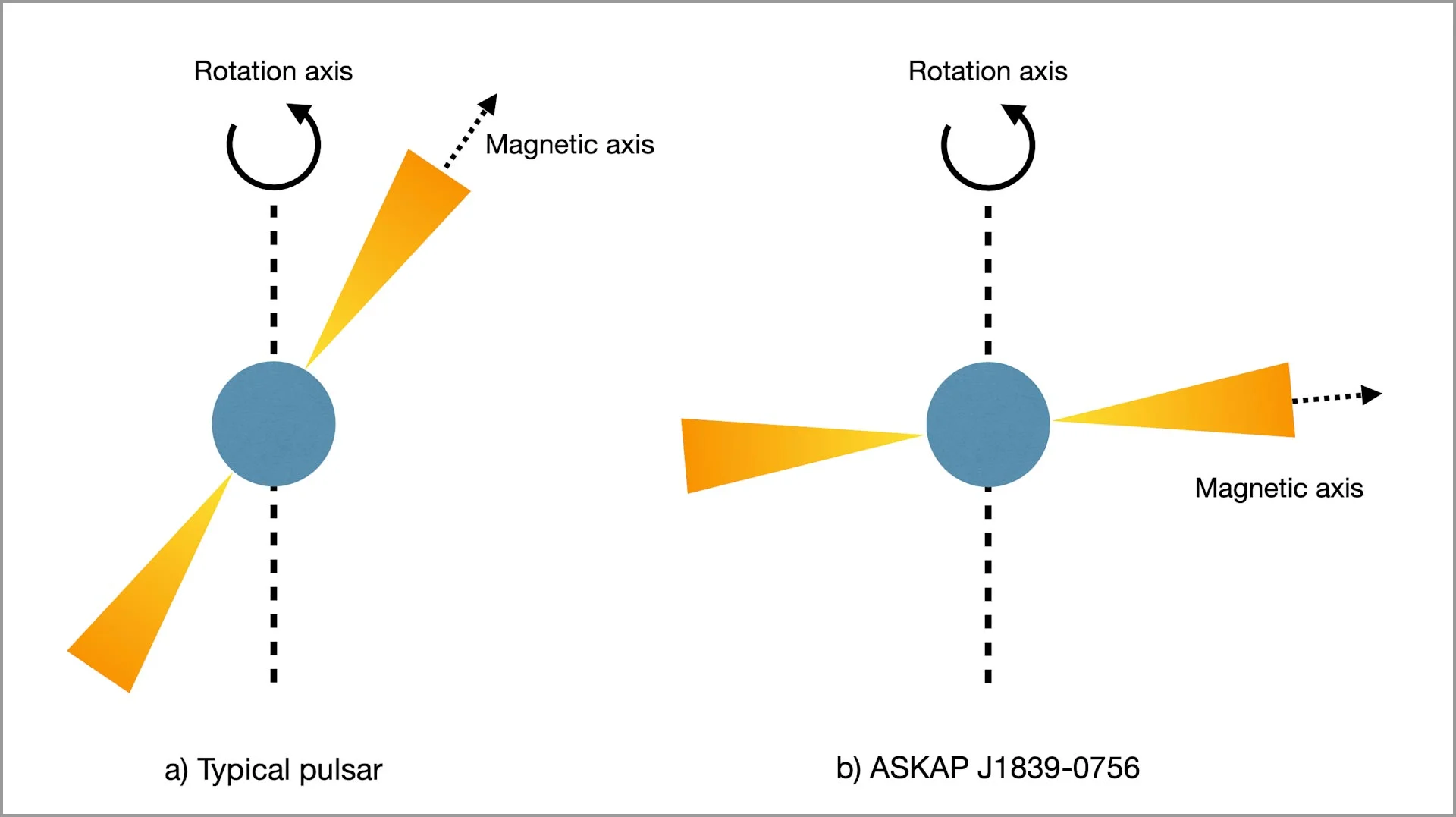 Rotation axis

Magnetic axis

a) Typical pulsar

Rotation axis

Magnetic axis

b) ASKAP J1839-0756